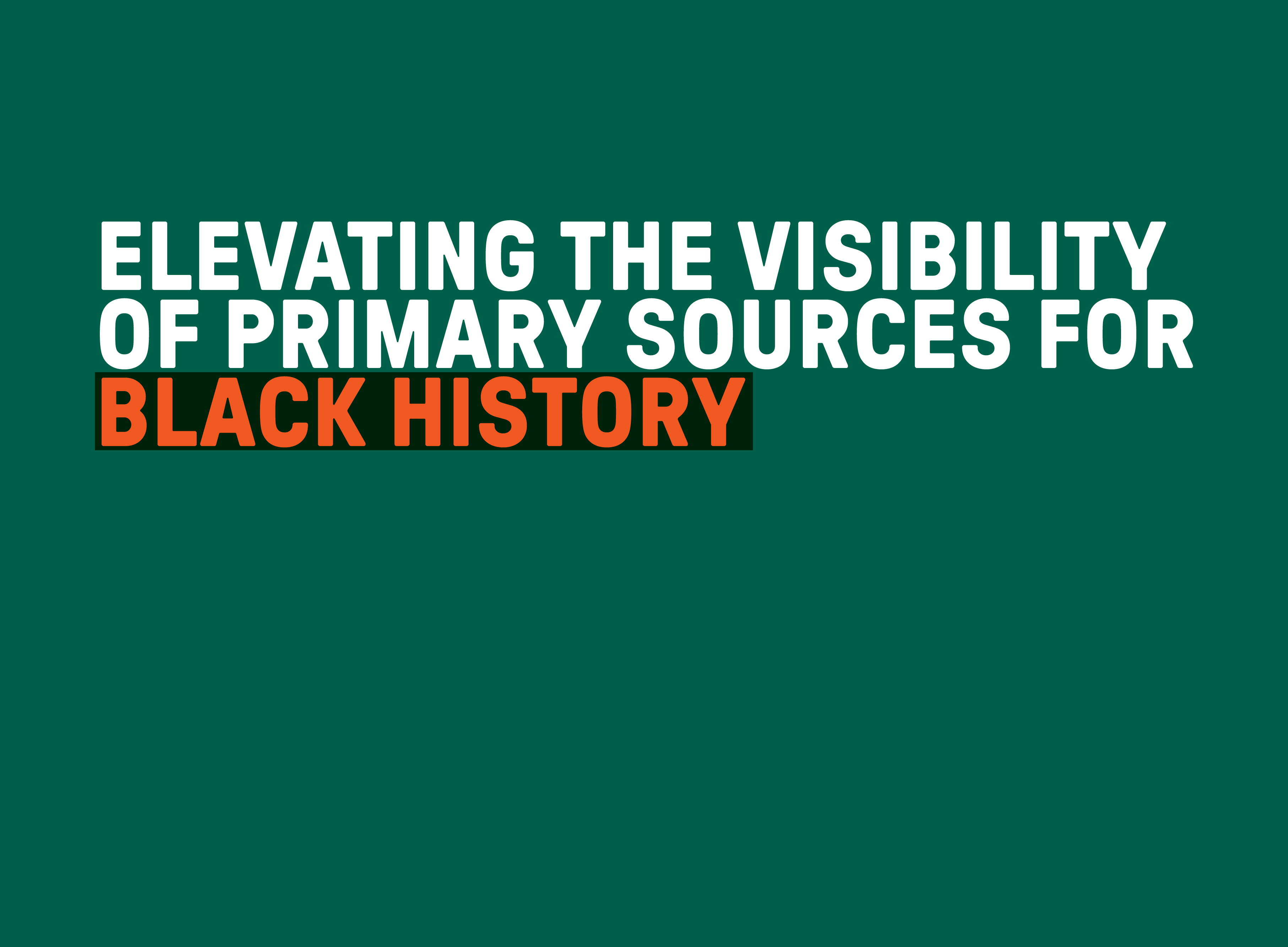 ELEVATING THE VISIBILITY OF PRIMARY SOURCES FOR BLACK HISTORY